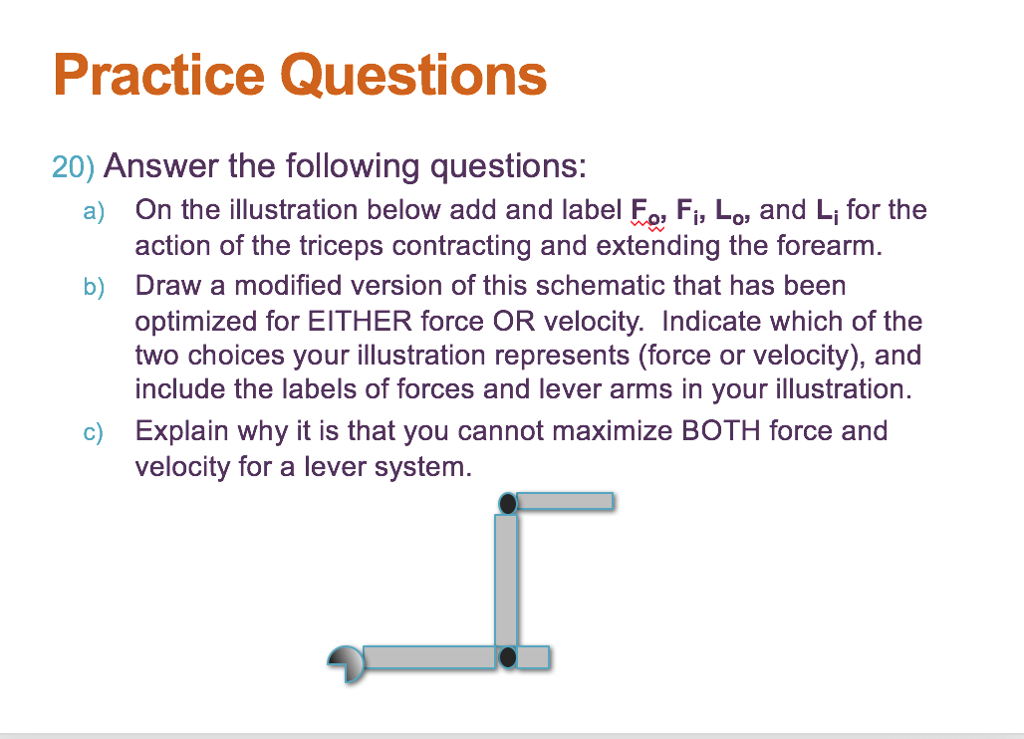 Practice Questions

20) Answer the following questions:

a) On the illustration below add and label $F_o$, $F_i$, $L_o$, and $L_i$ for the action of the triceps contracting and extending the forearm.

b) Draw a modified version of this schematic that has been optimized for EITHER force OR velocity. Indicate which of the two choices your illustration represents (force or velocity), and include the labels of forces and lever arms in your illustration.

c) Explain why it is that you cannot maximize BOTH force and velocity for a lever system.